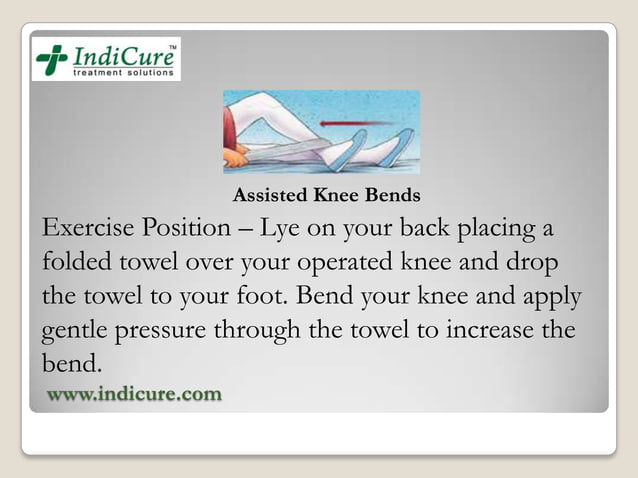 IndiCure™
treatment solutions

Assisted Knee Bends

Exercise Position – Lye on your back placing a folded towel over your operated knee and drop the towel to your foot. Bend your knee and apply gentle pressure through the towel to increase the bend.

www.indicure.com